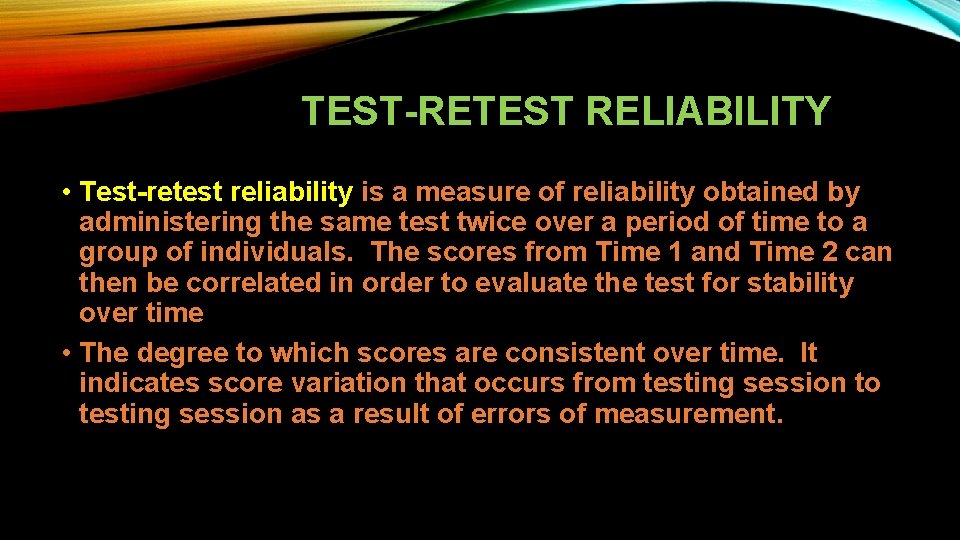 TEST-RETEST RELIABILITY

• Test-retest reliability is a measure of reliability obtained by administering the same test twice over a period of time to a group of individuals. The scores from Time 1 and Time 2 can then be correlated in order to evaluate the test for stability over time

• The degree to which scores are consistent over time. It indicates score variation that occurs from testing session to testing session as a result of errors of measurement.